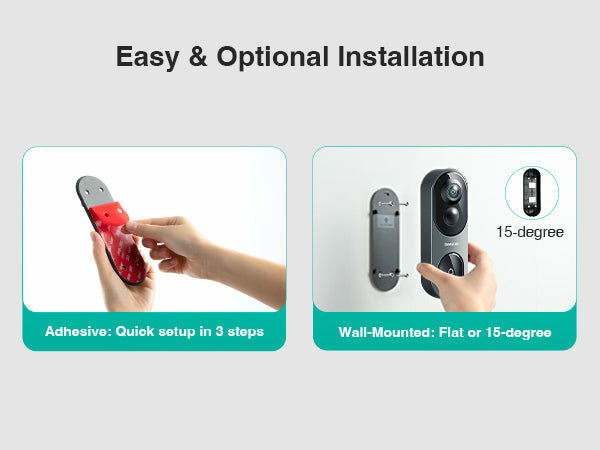 Easy & Optional Installation

Adhesive: Quick setup in 3 steps

15-degree

Wall-Mounted: Flat or 15-degree